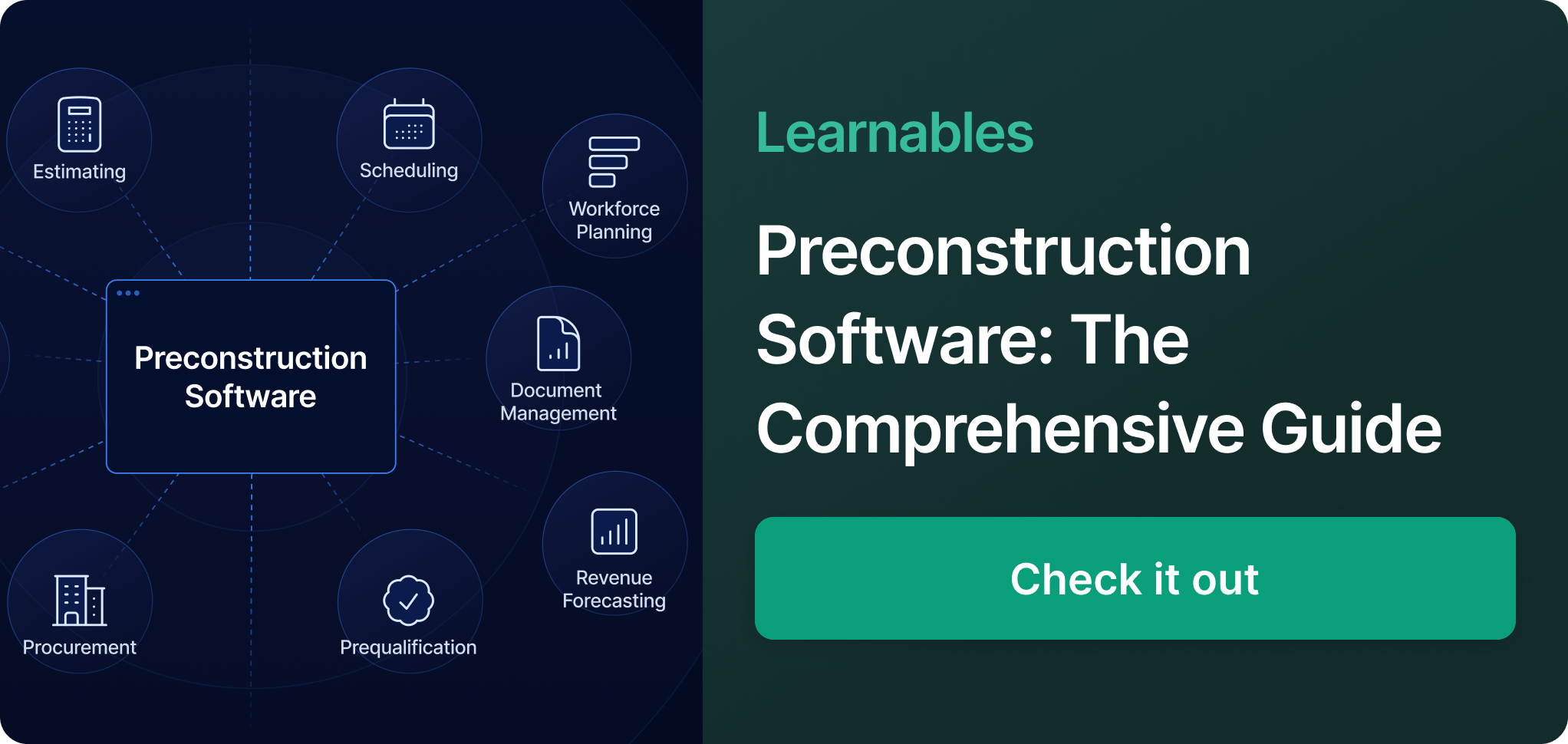 Estimating

Scheduling

Workforce Planning

Preconstruction Software

Document Management

Revenue Forecasting

Procurement

Prequalification

Learnables

Preconstruction Software: The Comprehensive Guide

Check it out